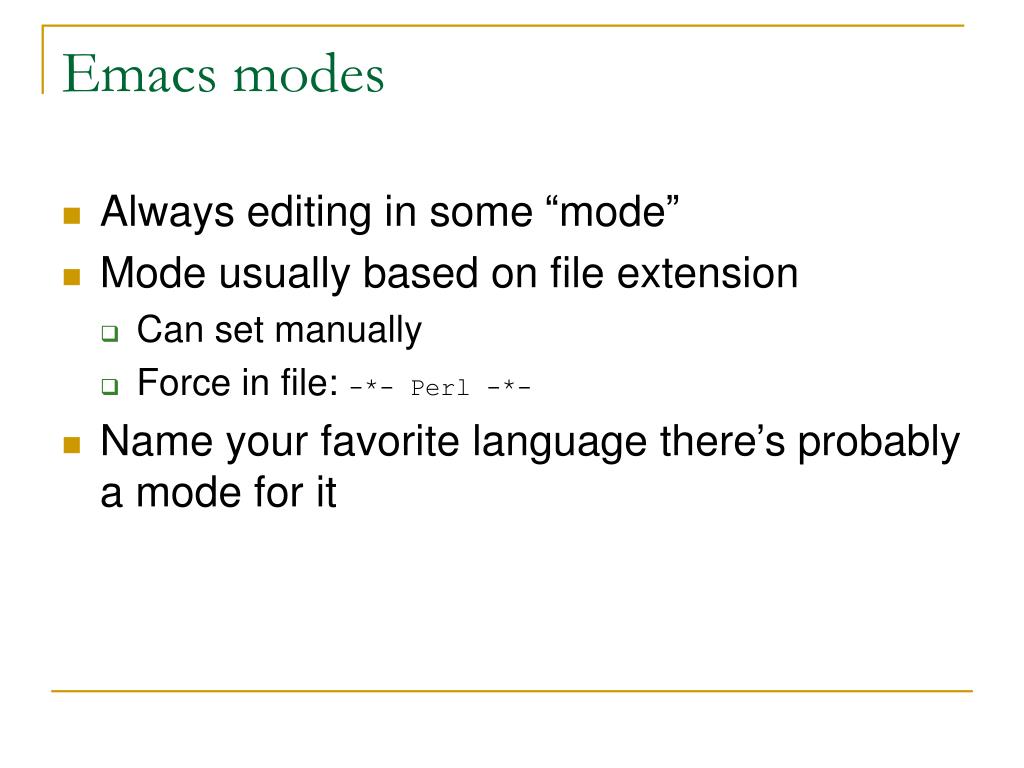 Emacs modes

Always editing in some “mode”

Mode usually based on file extension

Can set manually

Force in file: -*- Perl -*-

Name your favorite language there’s probably a mode for it